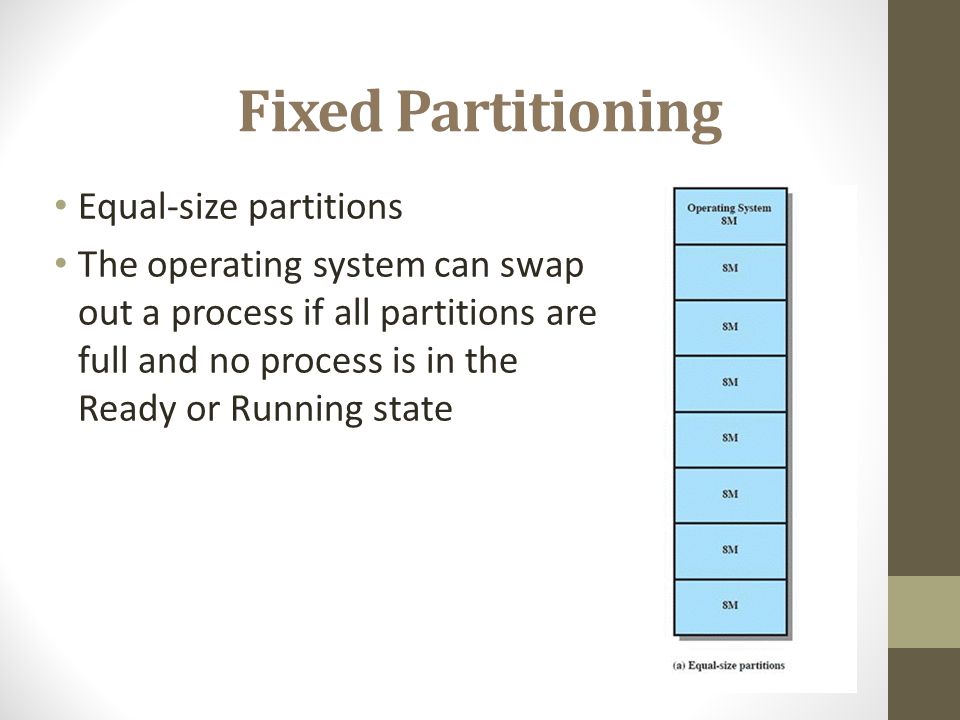 Fixed Partitioning

• Equal-size partitions
• The operating system can swap out a process if all partitions are full and no process is in the Ready or Running state

Operating System
8M

8M

8M

8M

8M

8M

8M

8M

(a) Equal-size partitions